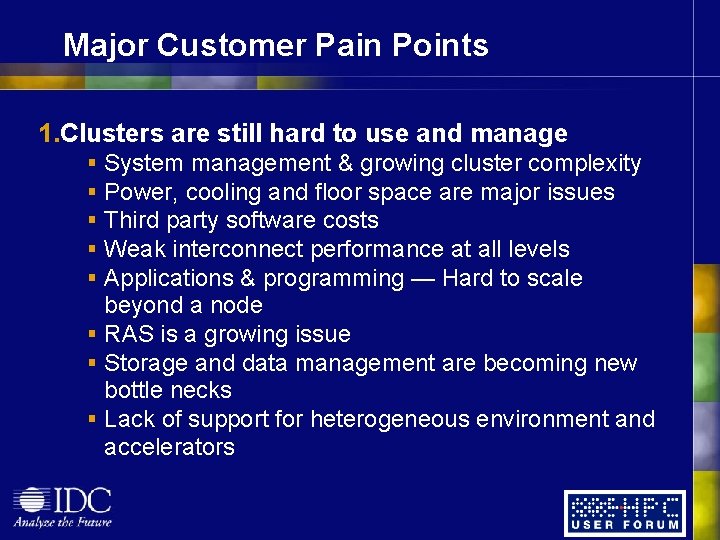 Major Customer Pain Points

1.Clusters are still hard to use and manage

• System management & growing cluster complexity
• Power, cooling and floor space are major issues
• Third party software costs
• Weak interconnect performance at all levels
• Applications & programming — Hard to scale beyond a node
• RAS is a growing issue
• Storage and data management are becoming new bottle necks
• Lack of support for heterogeneous environment and accelerators

IDC
Analyze the Future

HPC
USER FORUM